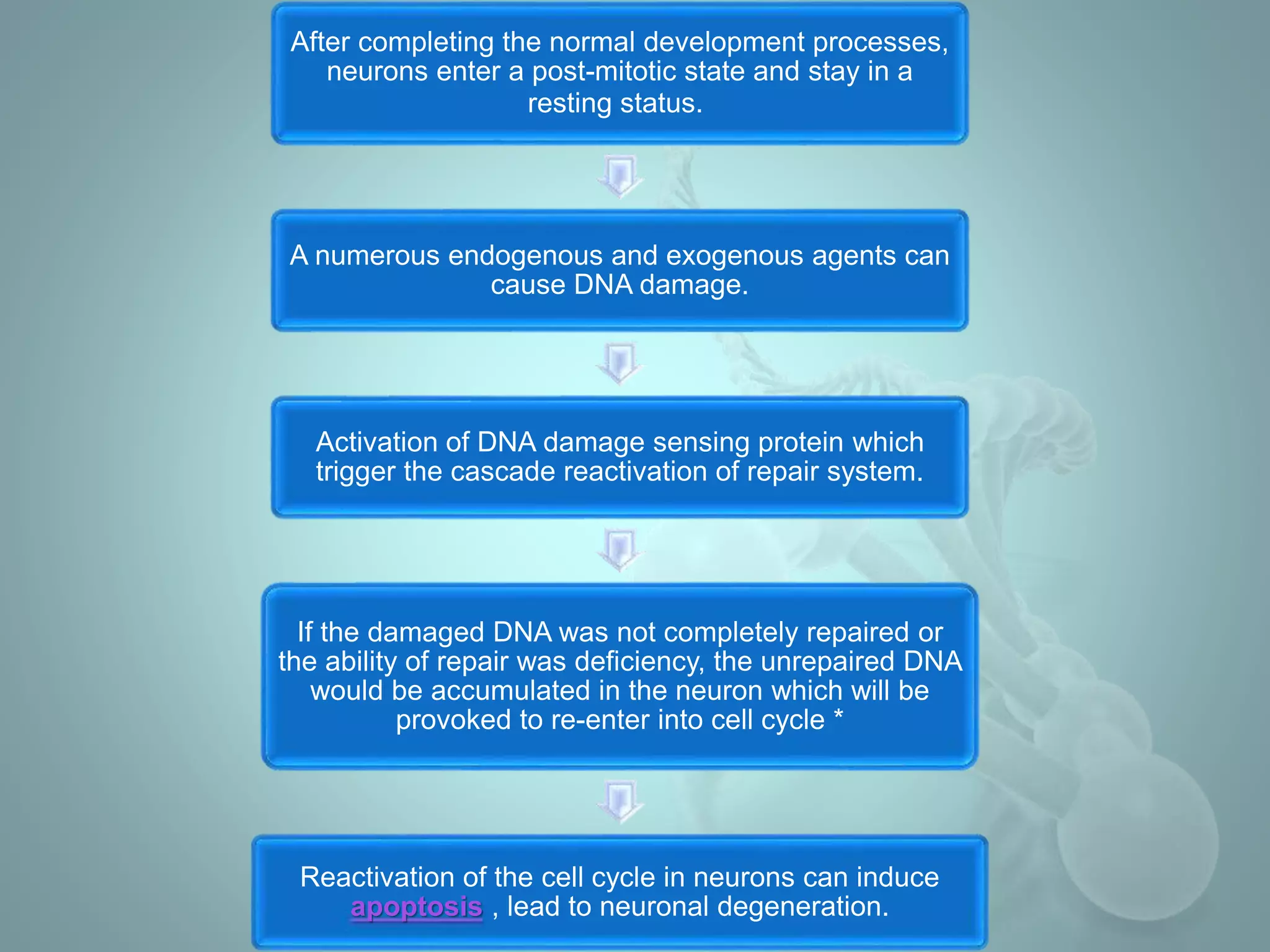 After completing the normal development processes, neurons enter a post-mitotic state and stay in a resting status.

A numerous endogenous and exogenous agents can cause DNA damage.

Activation of DNA damage sensing protein which trigger the cascade reactivation of repair system.

If the damaged DNA was not completely repaired or the ability of repair was deficiency, the unrepaired DNA would be accumulated in the neuron which will be provoked to re-enter into cell cycle *

Reactivation of the cell cycle in neurons can induce apoptosis , lead to neuronal degeneration.